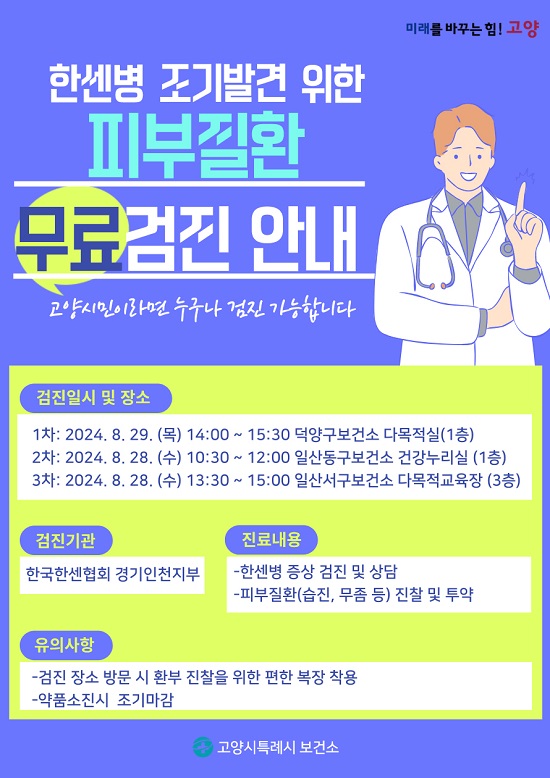 미래를 바꾸는 힘! 고양

한센병 조기발견 위한
피부질환
무료검진 안내

고양시민이라면 누구나 검진 가능합니다

검진일시 및 장소

1차: 2024. 8. 29. (목) 14:00 ~ 15:30 덕양구보건소 다목적실(1층)
2차: 2024. 8. 28. (수) 10:30 ~ 12:00 일산동구보건소 건강누리실 (1층)
3차: 2024. 8. 28. (수) 13:30 ~ 15:00 일산서구보건소 다목적교육장 (3층)

검진기관

한국한센협회 경기인천지부

진료내용

-한센병 증상 검진 및 상담
-피부질환(습진, 무좀 등) 진찰 및 투약

유의사항

-검진 장소 방문 시 환부 진찰을 위한 편한 복장 착용
-약품소진시 조기마감

고양시특례시 보건소